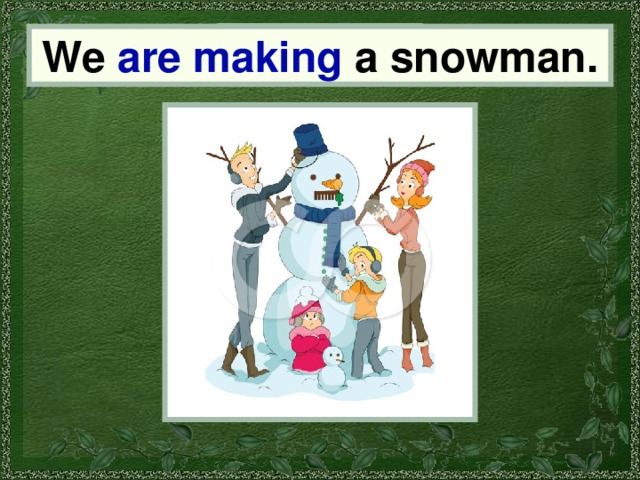 We are making a snowman.